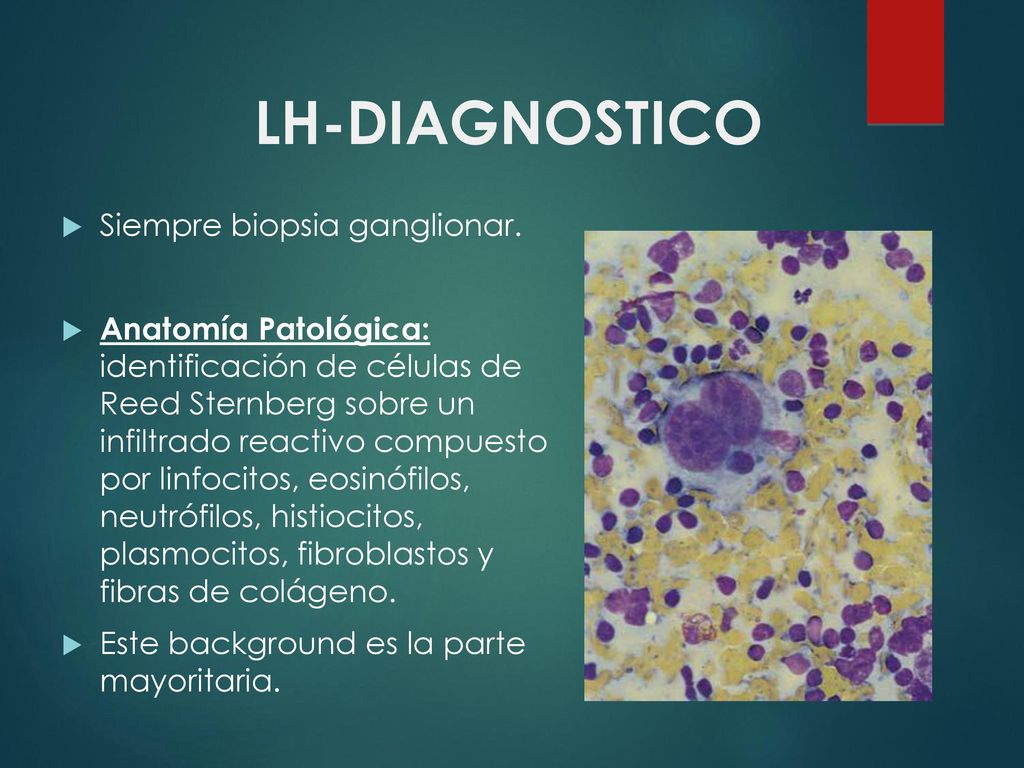 LH-DIAGNOSTICO

Siempre biopsia ganglionar.

Anatomía Patológica: identificación de células de Reed Sternberg sobre un infiltrado reactivo compuesto por linfocitos, eosinófilos, neutrófilos, histiocitos, plasmocitos, fibroblastos y fibras de colágeno.

Este background es la parte mayoritaria.